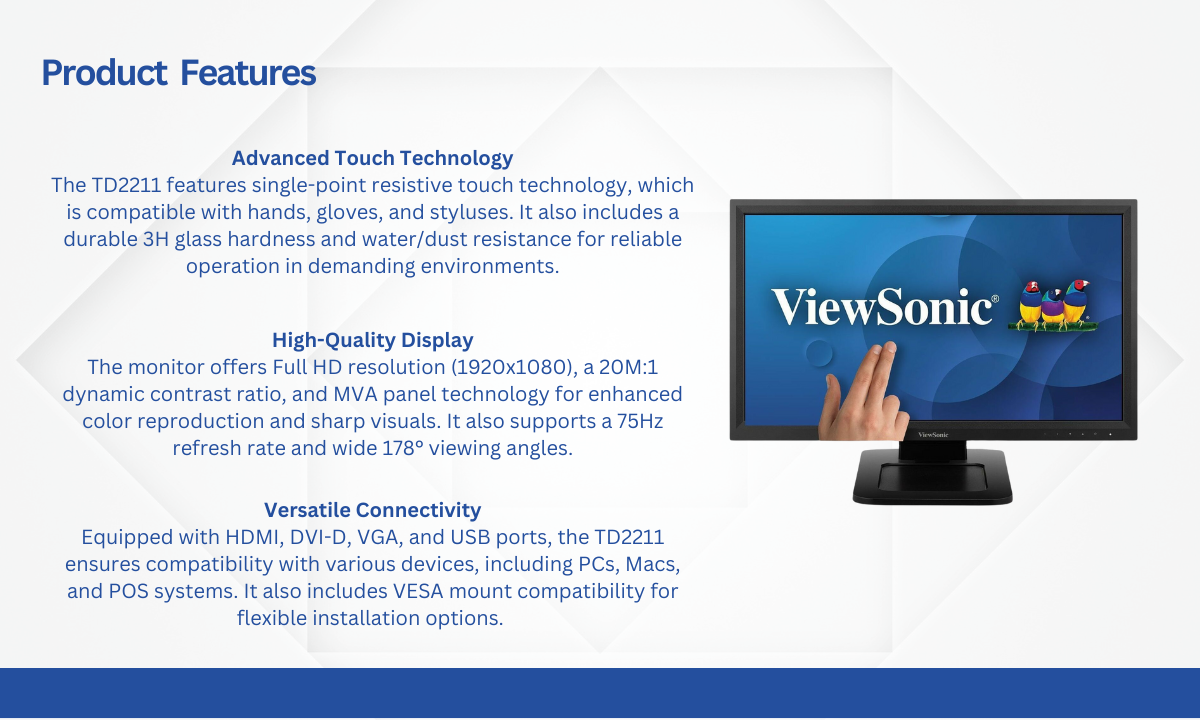 Product Features

Advanced Touch Technology
The TD2211 features single-point resistive touch technology, which is compatible with hands, gloves, and styluses. It also includes a durable 3H glass hardness and water/dust resistance for reliable operation in demanding environments.

High-Quality Display
The monitor offers Full HD resolution (1920x1080), a 20M:1 dynamic contrast ratio, and MVA panel technology for enhanced color reproduction and sharp visuals. It also supports a 75Hz refresh rate and wide 178° viewing angles.

Versatile Connectivity
Equipped with HDMI, DVI-D, VGA, and USB ports, the TD2211 ensures compatibility with various devices, including PCs, Macs, and POS systems. It also includes VESA mount compatibility for flexible installation options.

ViewSonic®

ViewSonic